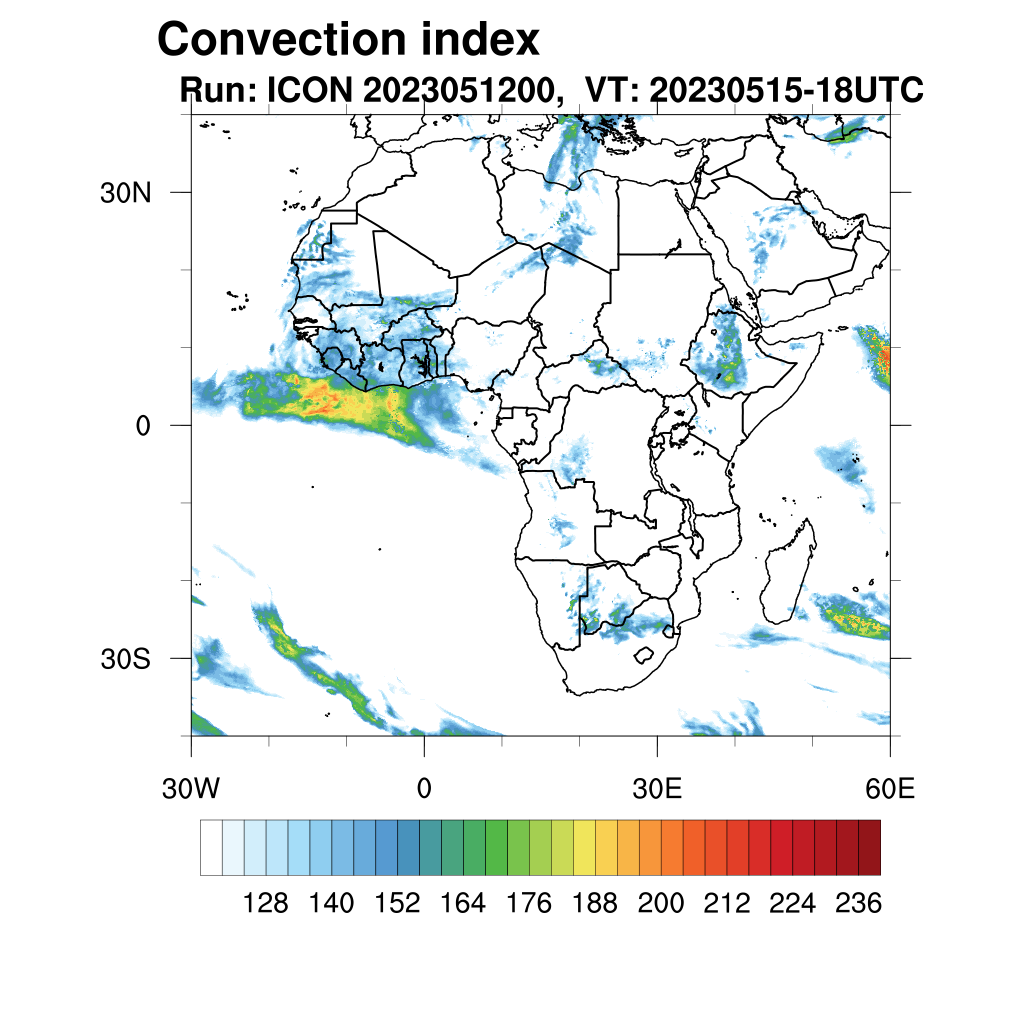 Convection index
Run: ICON 2023051200, VT: 20230515-18UTC

30N
0
30S

30W
0
30E
60E

128 140 152 164 176 188 200 212 224 236